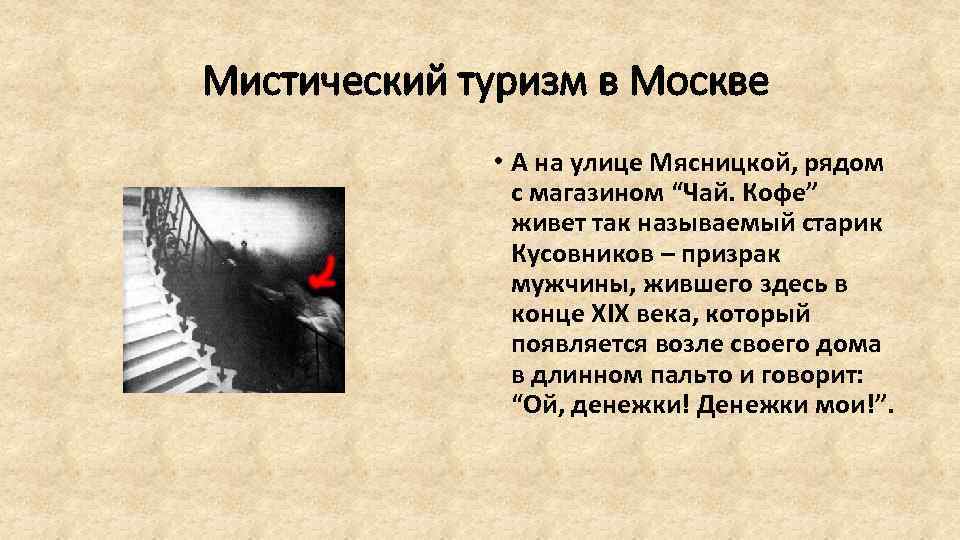 Мистический туризм в Москве

• А на улице Мясницкой, рядом с магазином “Чай. Кофе” живет так называемый старик Кусовников – призрак мужчины, жившего здесь в конце XIX века, который появляется возле своего дома в длинном пальто и говорит: “Ой, денежки! Денежки мои!”.